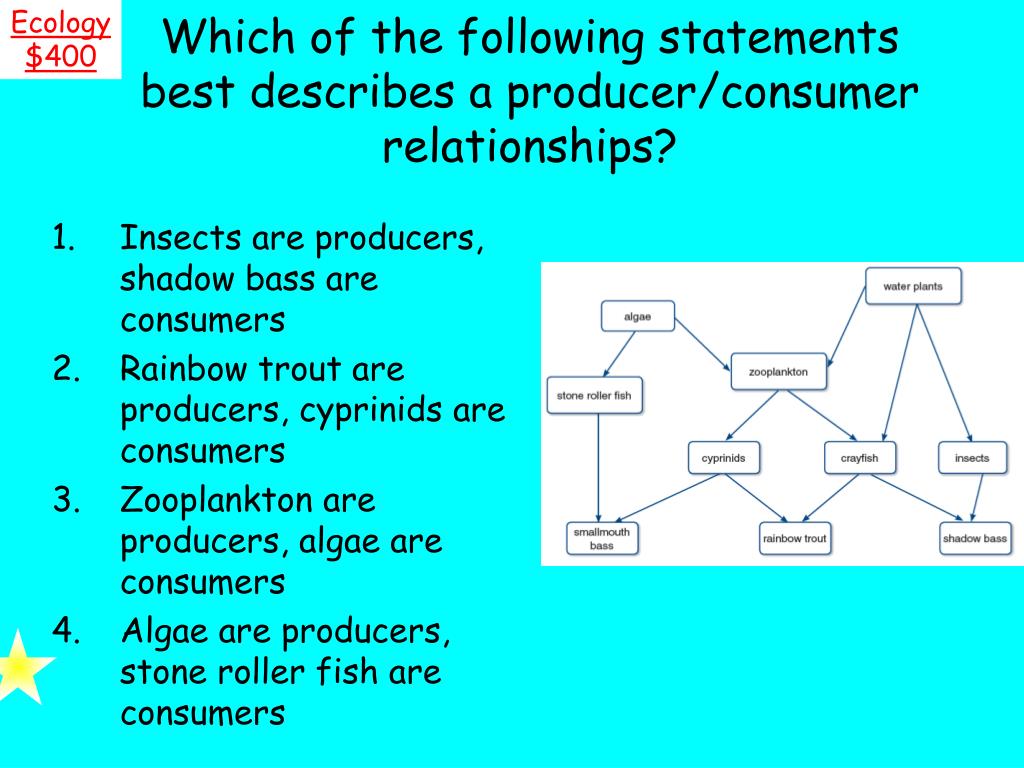 Ecology
$400

Which of the following statements best describes a producer/consumer relationships?

1. Insects are producers, shadow bass are consumers
2. Rainbow trout are producers, cyprinids are consumers
3. Zooplankton are producers, algae are consumers
4. Algae are producers, stone roller fish are consumers

water plants
algae
zooplankton
stone roller fish
cyprinids
crayfish
insects
smallmouth bass
rainbow trout
shadow bass